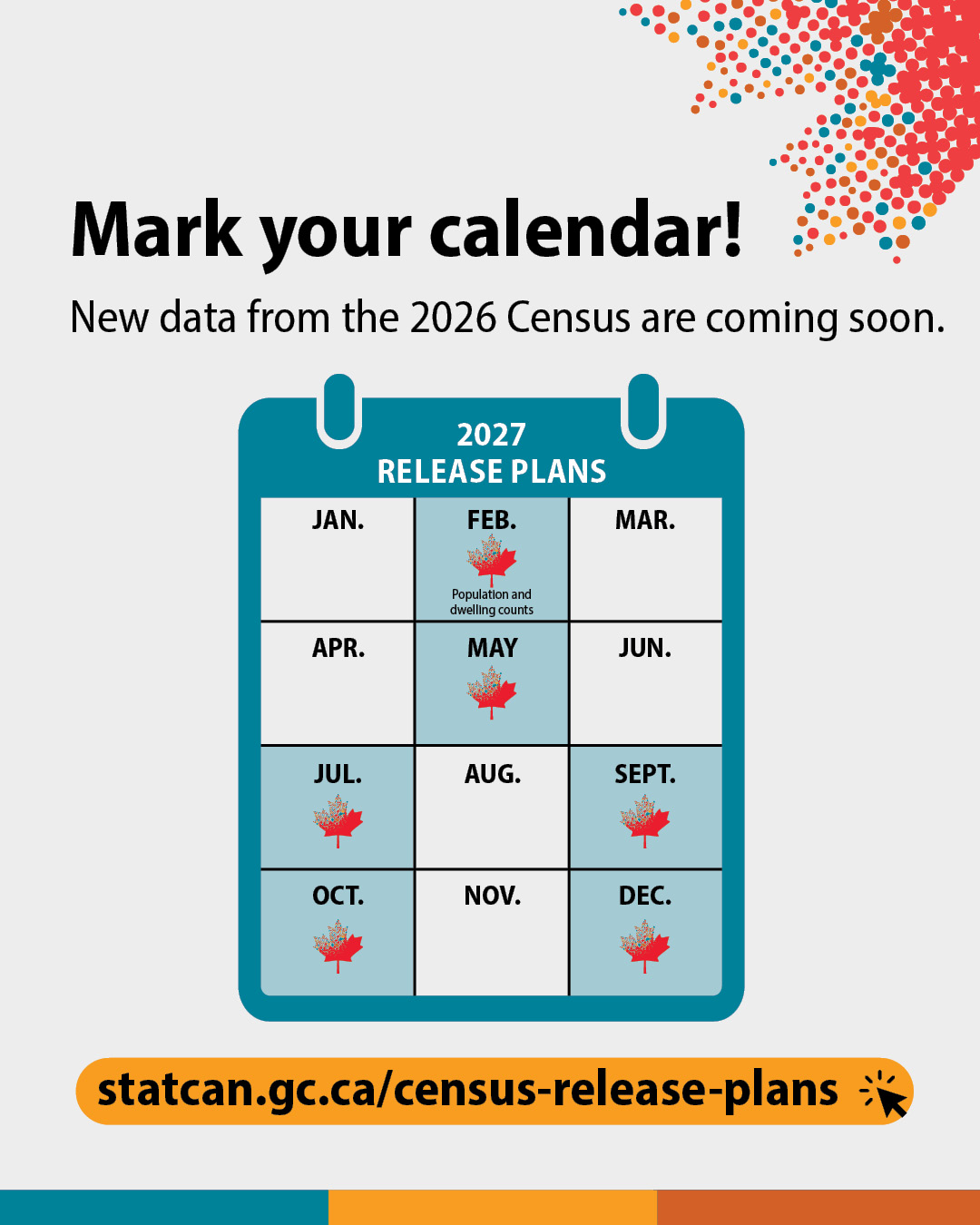 Mark your calendar!

New data from the 2026 Census are coming soon.

2027
RELEASE PLANS

| JAN. | FEB. Population and dwelling counts | MAR. |
|---|---|---|
| APR. | MAY | JUN. |
| JUL. | AUG. | SEPT. |
| OCT. | NOV. | DEC. |

statcan.gc.ca/census-release-plans